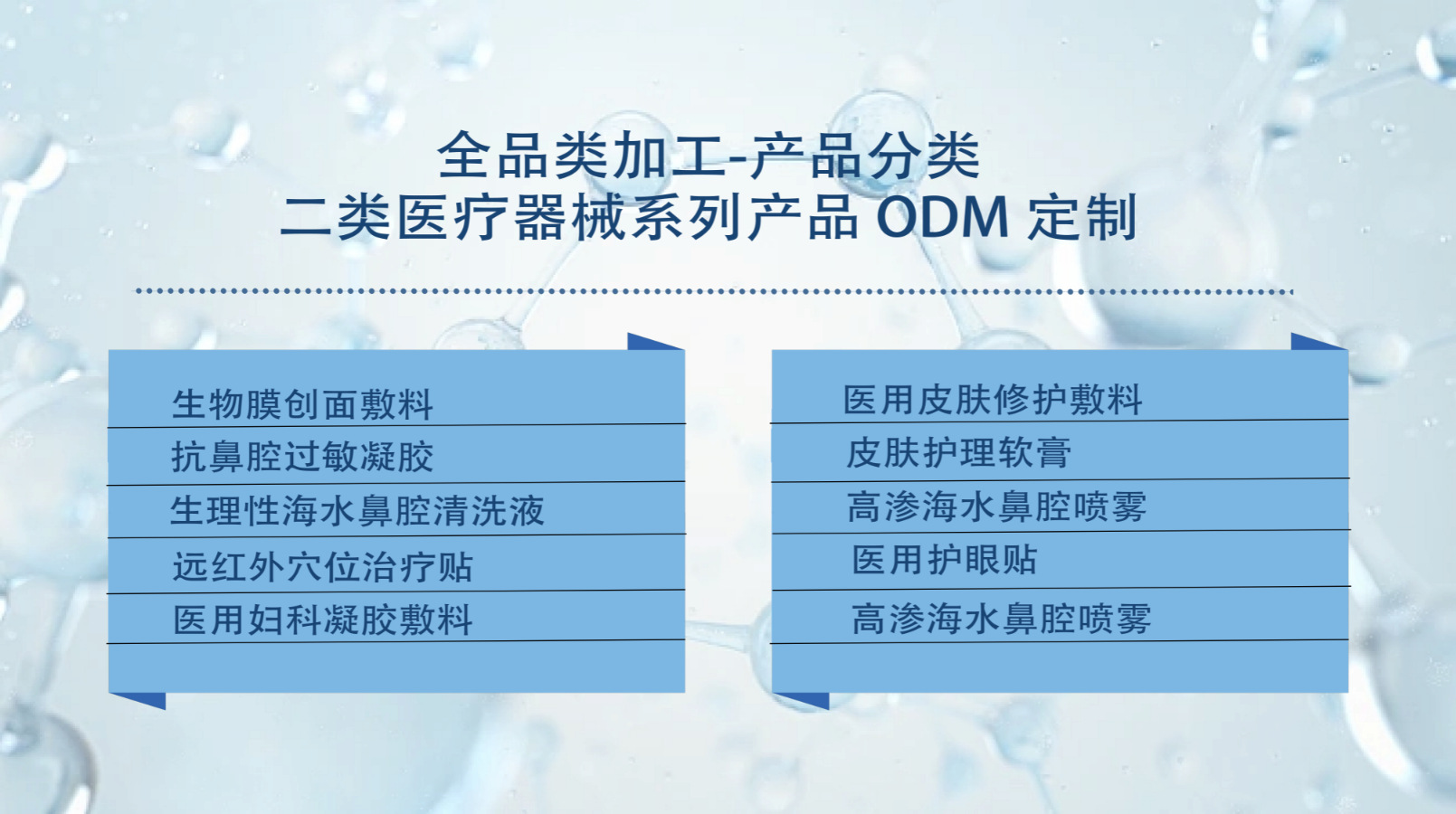 全品类加工-产品分类
二类医疗器械系列产品 ODM 定制

生物膜创面敷料
抗鼻腔过敏凝胶
生理性海水鼻腔清洗液
远红外穴位治疗贴
医用妇科凝胶敷料

医用皮肤修护敷料
皮肤护理软膏
高渗海水鼻腔喷雾
医用护眼贴
高渗海水鼻腔喷雾